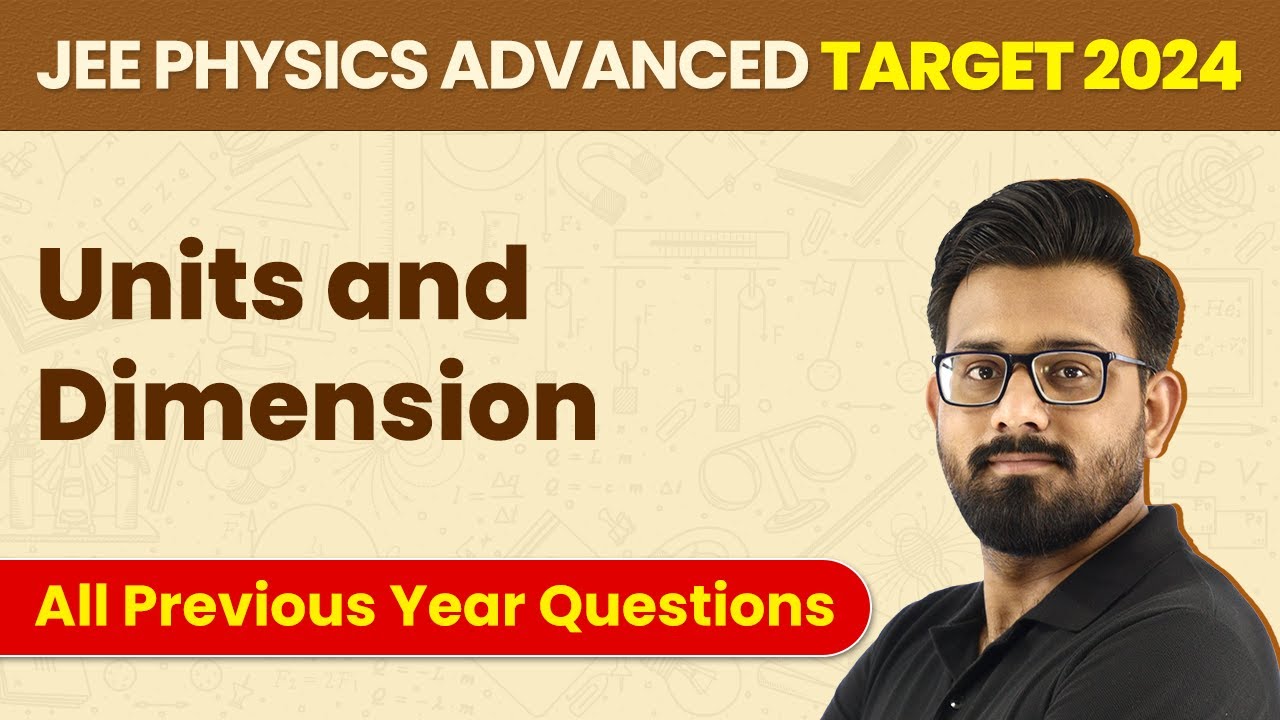 JEE PHYSICS ADVANCED TARGET 2024

Units and Dimension

All Previous Year Questions